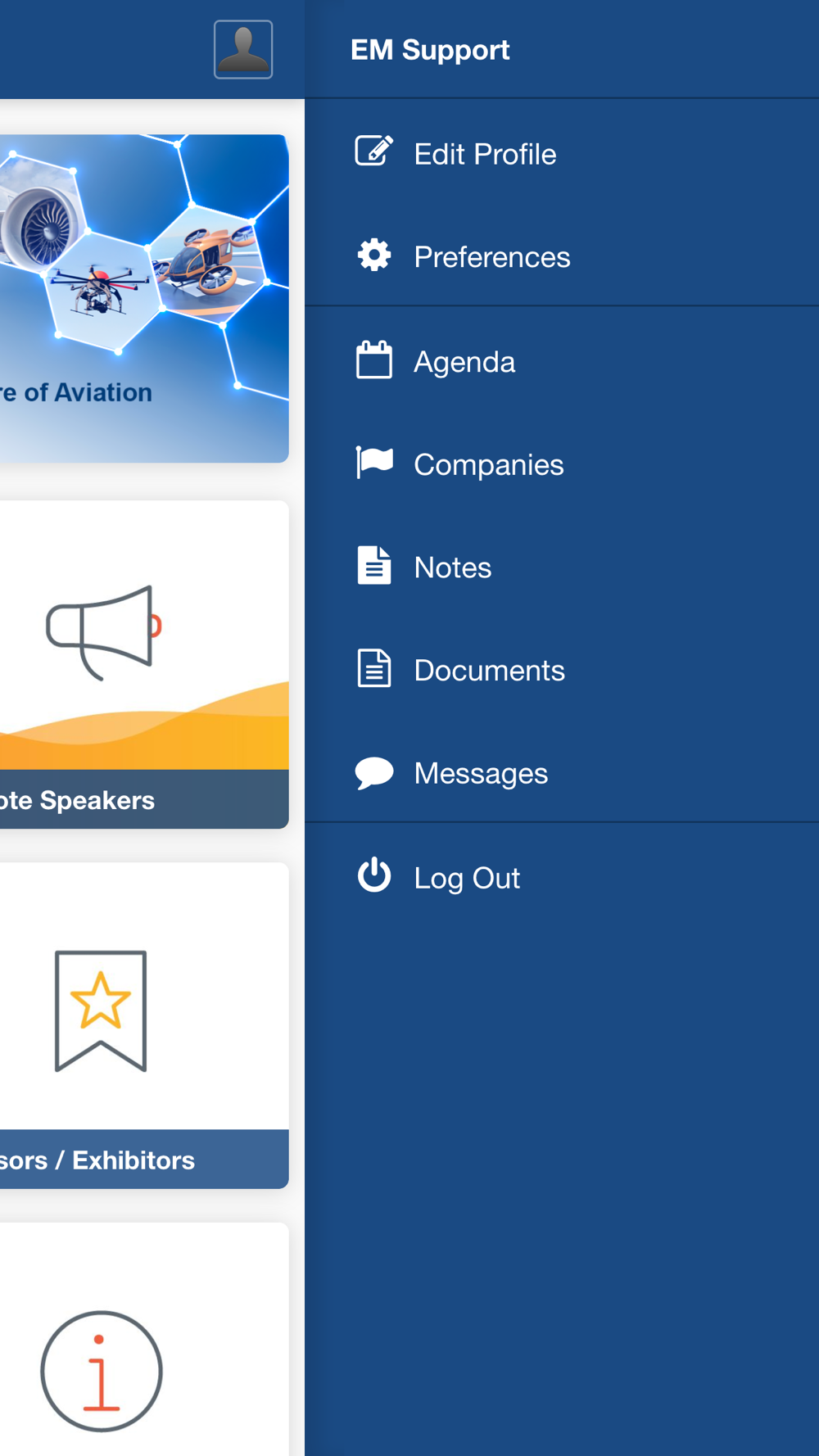 re of Aviation

ote Speakers

sors / Exhibitors

EM Support

Edit Profile

Preferences

Agenda

Companies

Notes

Documents

Messages

Log Out